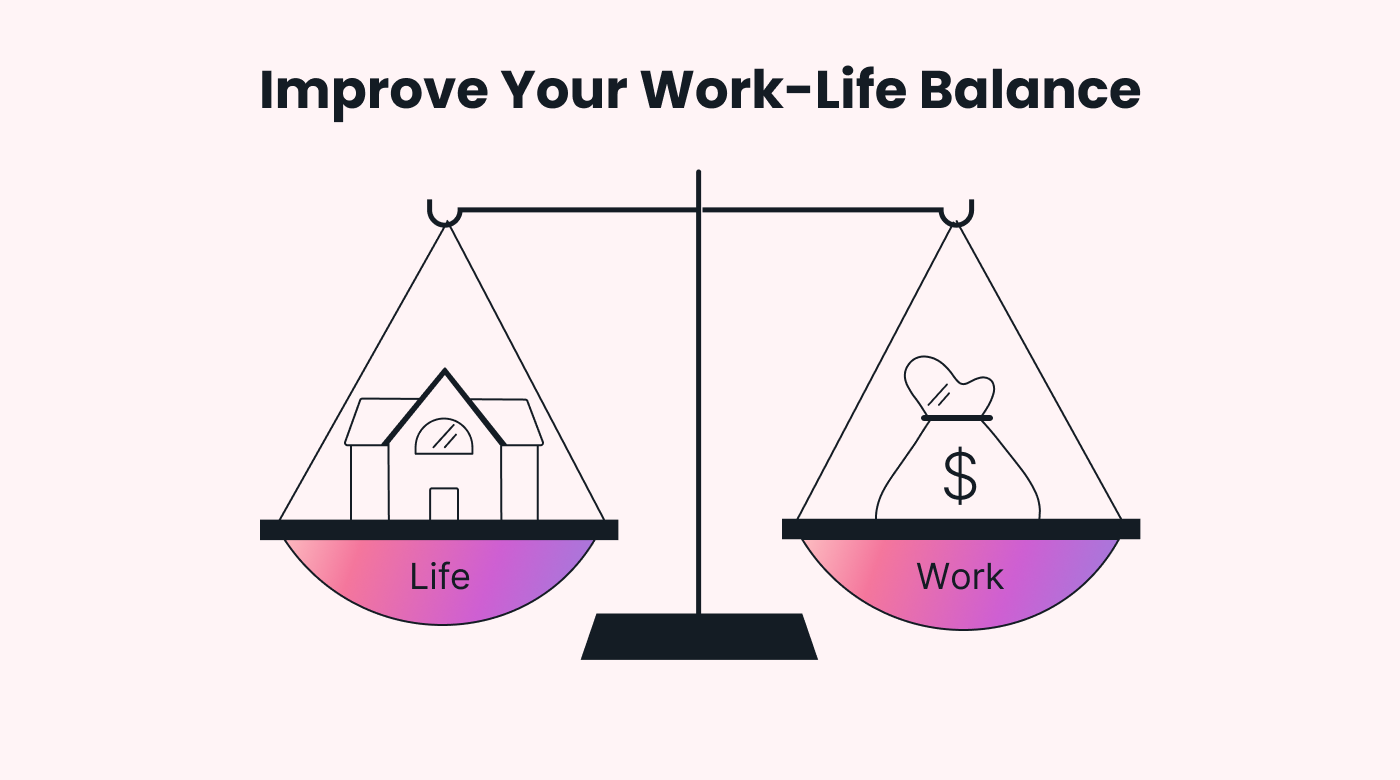 Improve Your Work-Life Balance

$

Life

Work